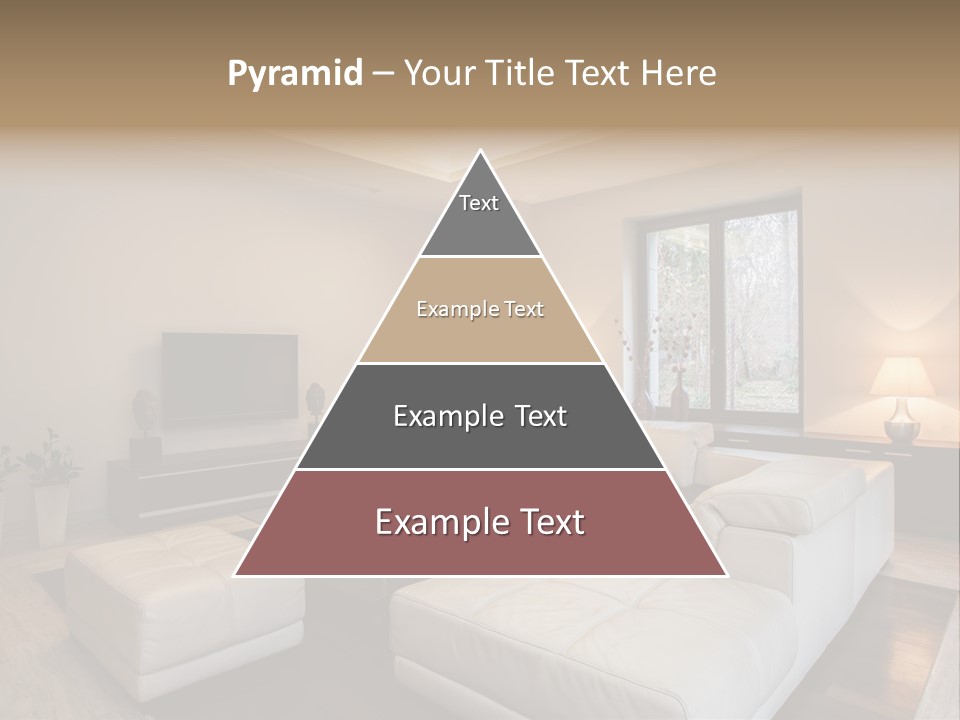 Pyramid – Your Title Text Here

Text

Example Text

Example Text

Example Text